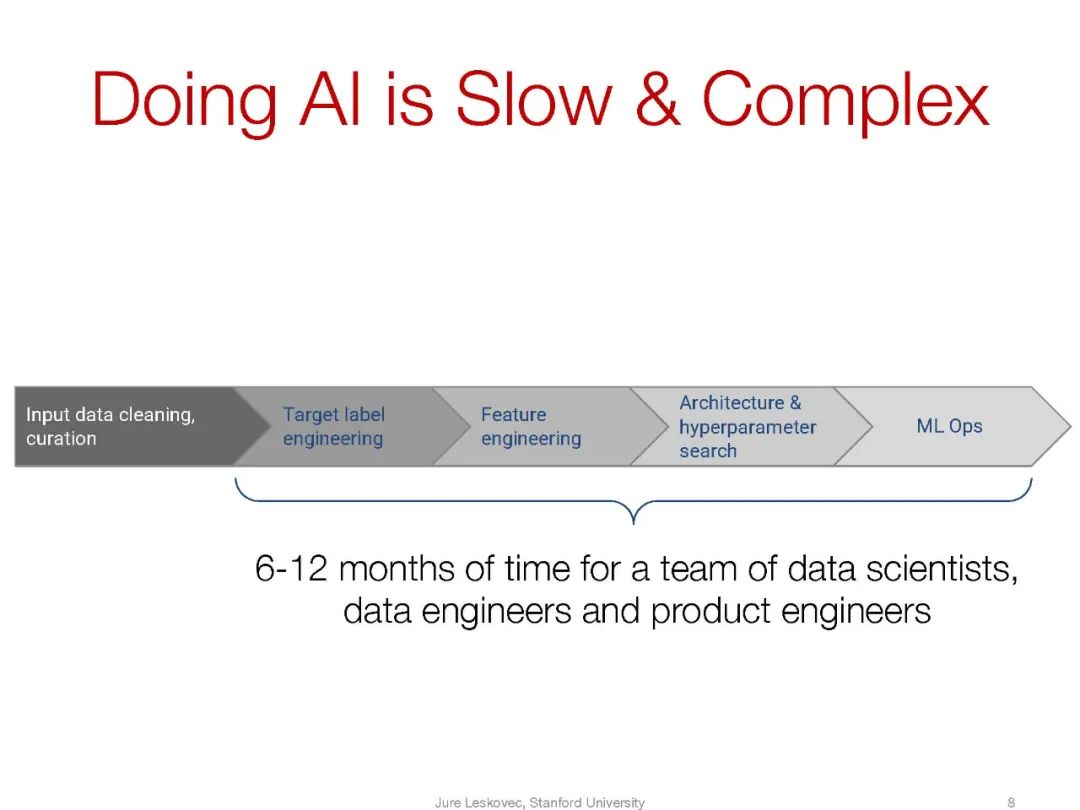 Doing AI is Slow & Complex

Input data cleaning, curation

Target label engineering

Feature engineering

Architecture & hyperparameter search

ML Ops

6-12 months of time for a team of data scientists, data engineers and product engineers

Jure Leskovec, Stanford University

8